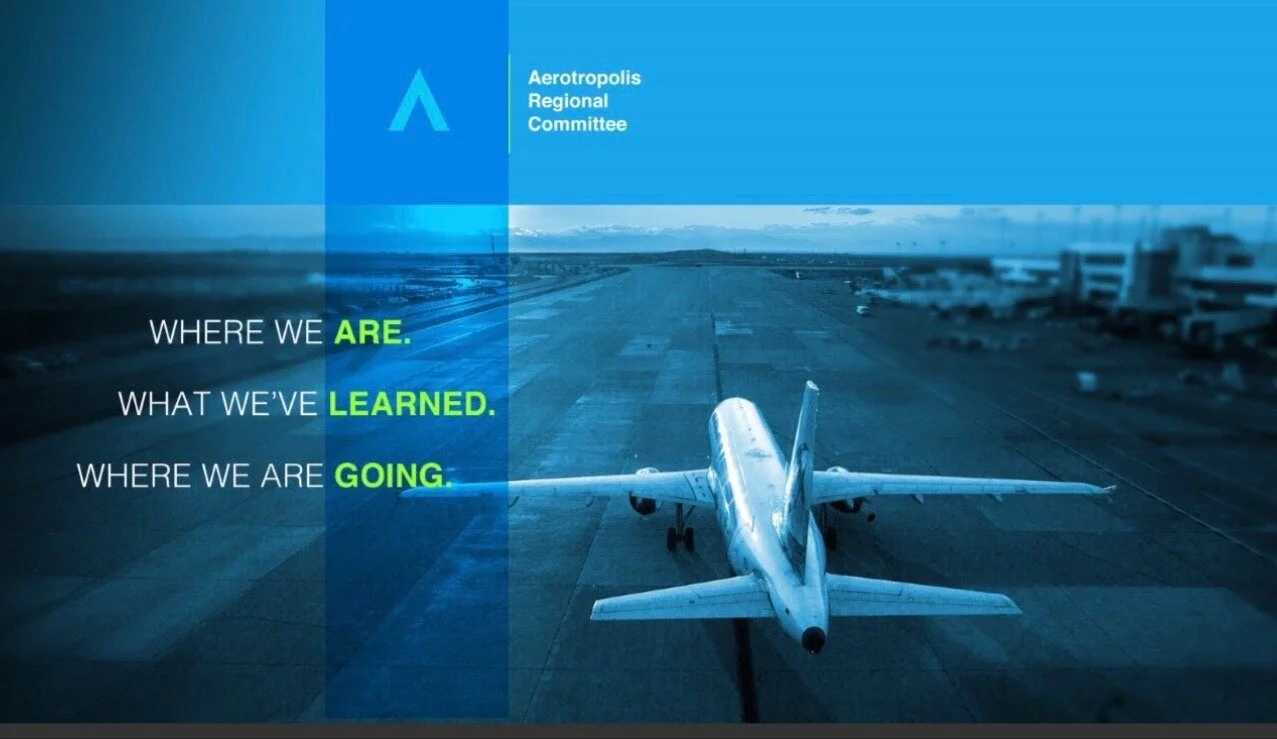 Aerotropolis
Regional
Committee

WHERE WE ARE.

WHAT WE'VE LEARNED.

WHERE WE ARE GOING.